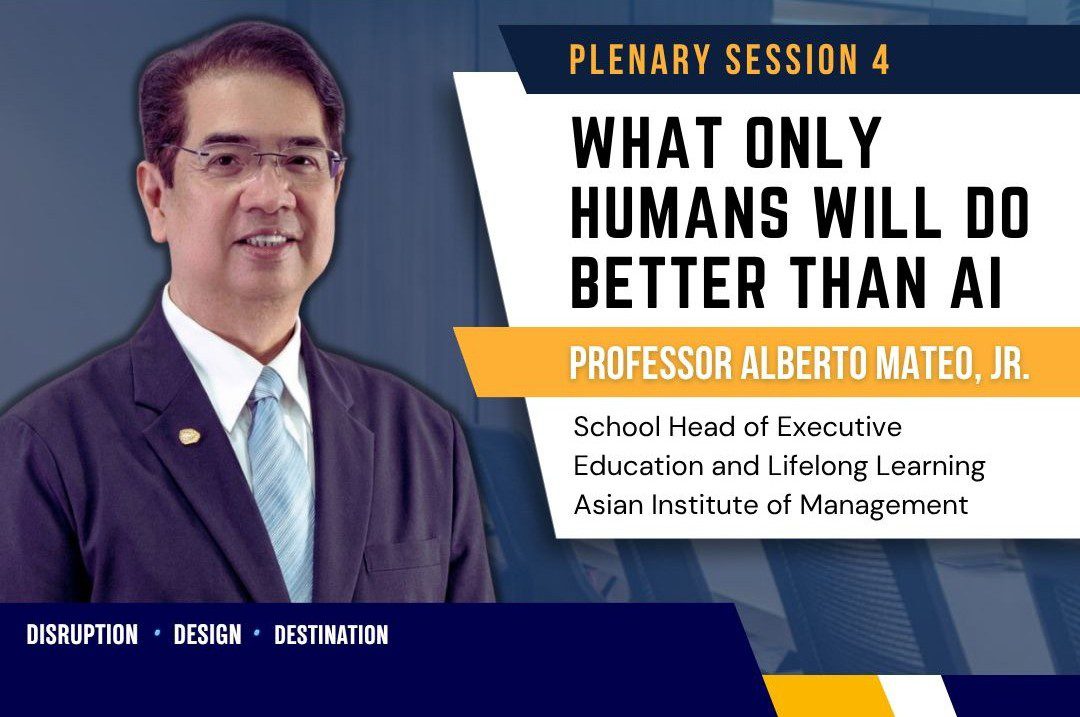 PLENARY SESSION 4

WHAT ONLY HUMANS WILL DO BETTER THAN AI

PROFESSOR ALBERTO MATEO, JR.

School Head of Executive Education and Lifelong Learning
Asian Institute of Management

DISRUPTION • DESIGN • DESTINATION